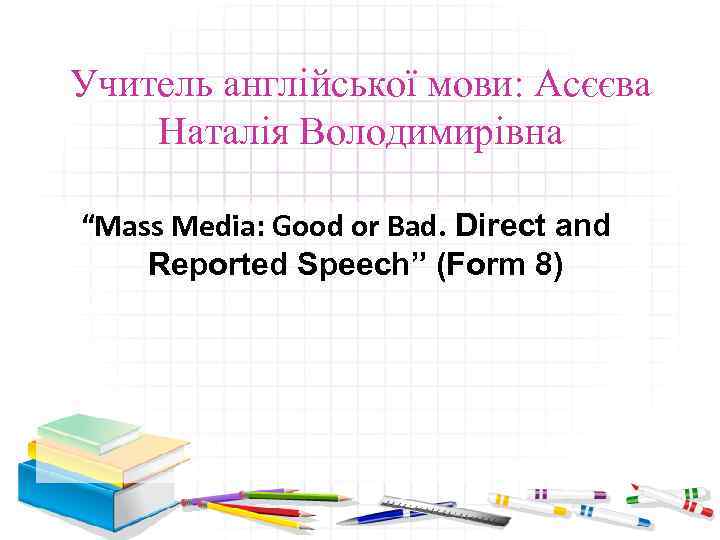 Учитель англійської мови: Асєєва Наталія Володимирівна

“Mass Media: Good or Bad. Direct and Reported Speech’’ (Form 8)